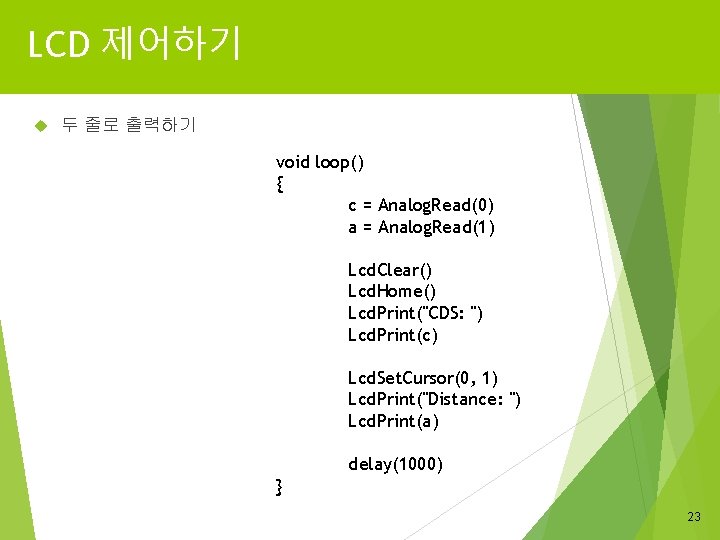 LCD 제어하기

두 줄로 출력하기

void loop()
{
c = AnalogRead(0)
a = AnalogRead(1)

LcdClear()
LcdHome()
LcdPrint("CDS: ")
LcdPrint(c)

LcdSetCursor(0, 1)
LcdPrint("Distance: ")
LcdPrint(a)

delay(1000)
}

23